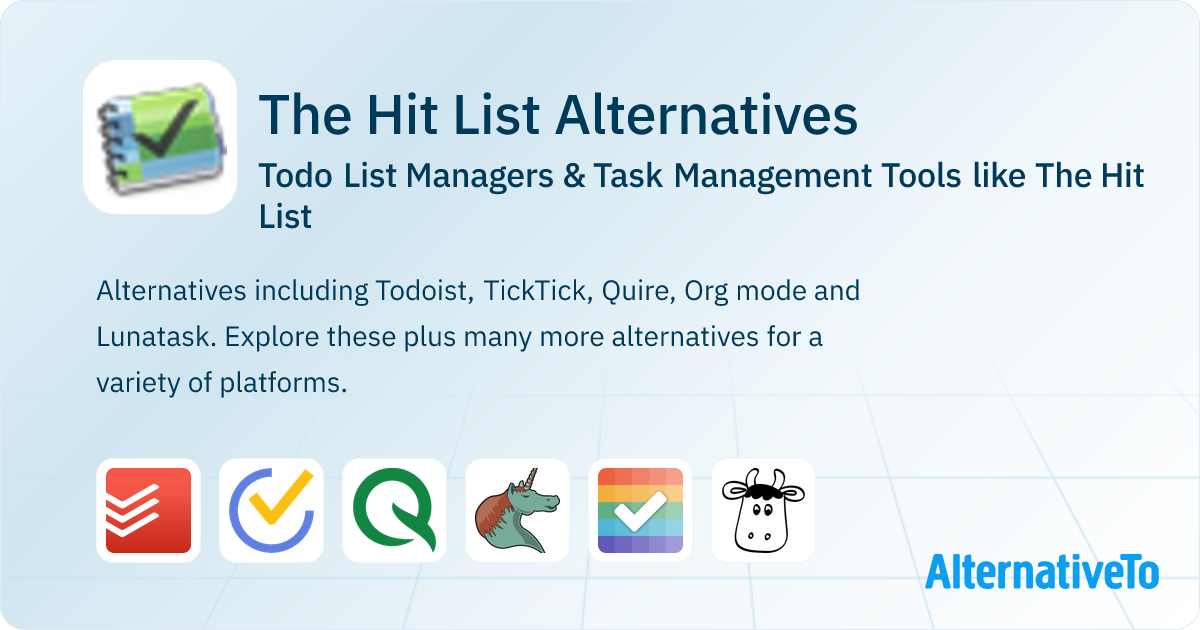 The Hit List Alternatives

Todo List Managers & Task Management Tools like The Hit List

Alternatives including Todoist, TickTick, Quire, Org mode and Lunatask. Explore these plus many more alternatives for a variety of platforms.

AlternativeTo